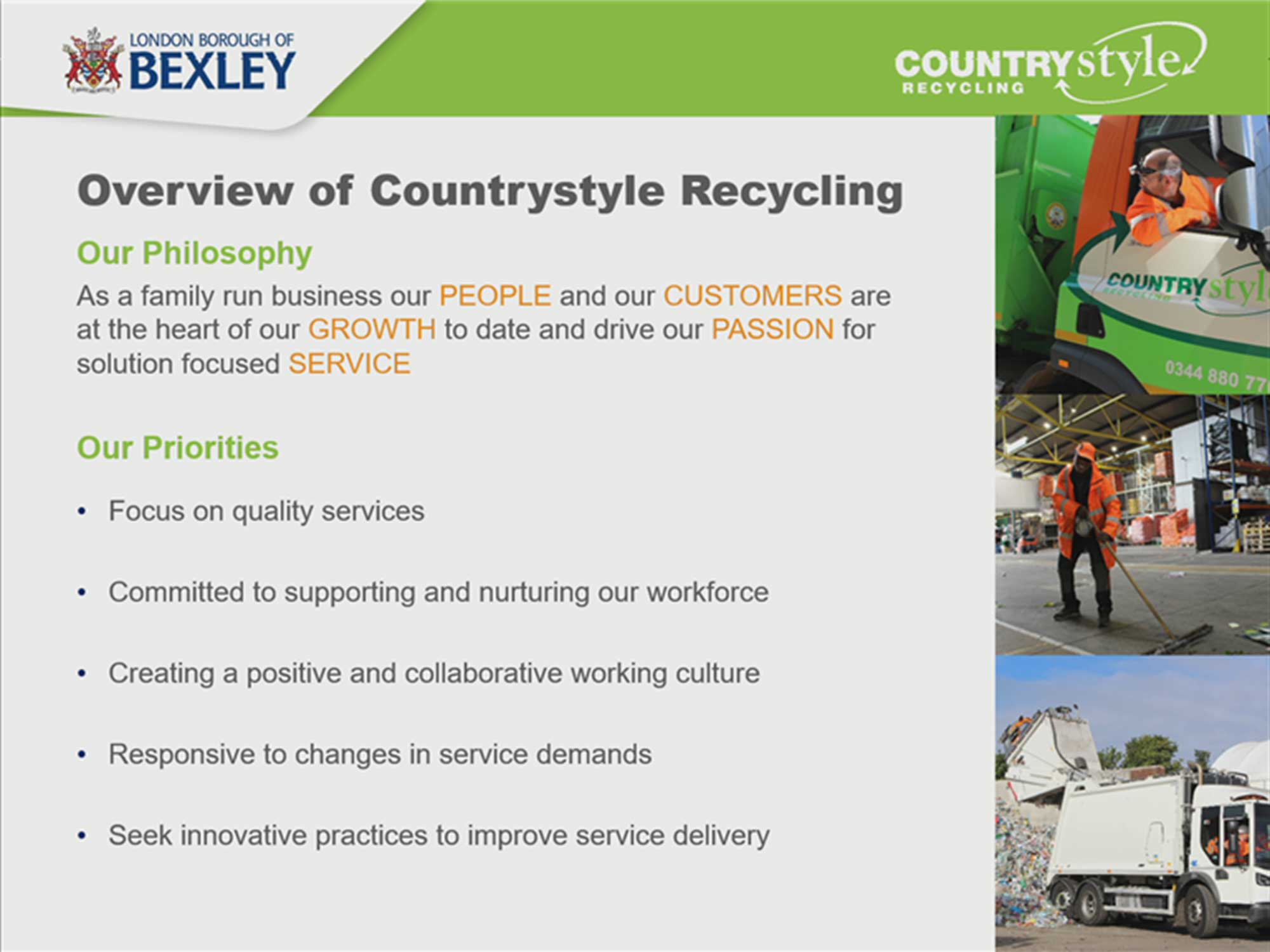 LONDON BOROUGH OF
BEXLEY

COUNTRYstyle
RECYCLING

Overview of Countrystyle Recycling

Our Philosophy

As a family run business our PEOPLE and our CUSTOMERS are at the heart of our GROWTH to date and drive our PASSION for solution focused SERVICE

Our Priorities

• Focus on quality services

• Committed to supporting and nurturing our workforce

• Creating a positive and collaborative working culture

• Responsive to changes in service demands

• Seek innovative practices to improve service delivery

COUNTRYstyl
0344 880 77